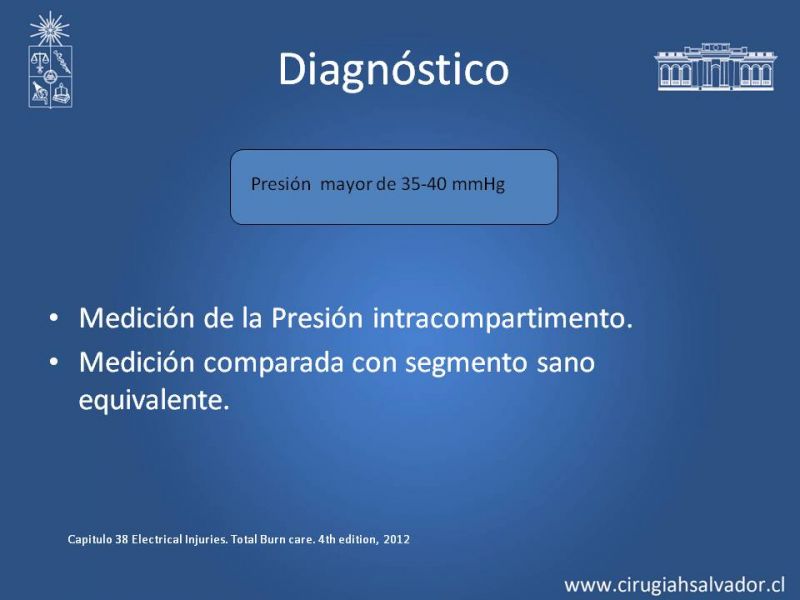 Diagnóstico

Presión mayor de 35-40 mmHg

• Medición de la Presión intracompartimento.
• Medición comparada con segmento sano equivalente.

Capitulo 38 Electrical Injuries. Total Burn care. 4th edition, 2012

www.cirugiahsalvador.cl